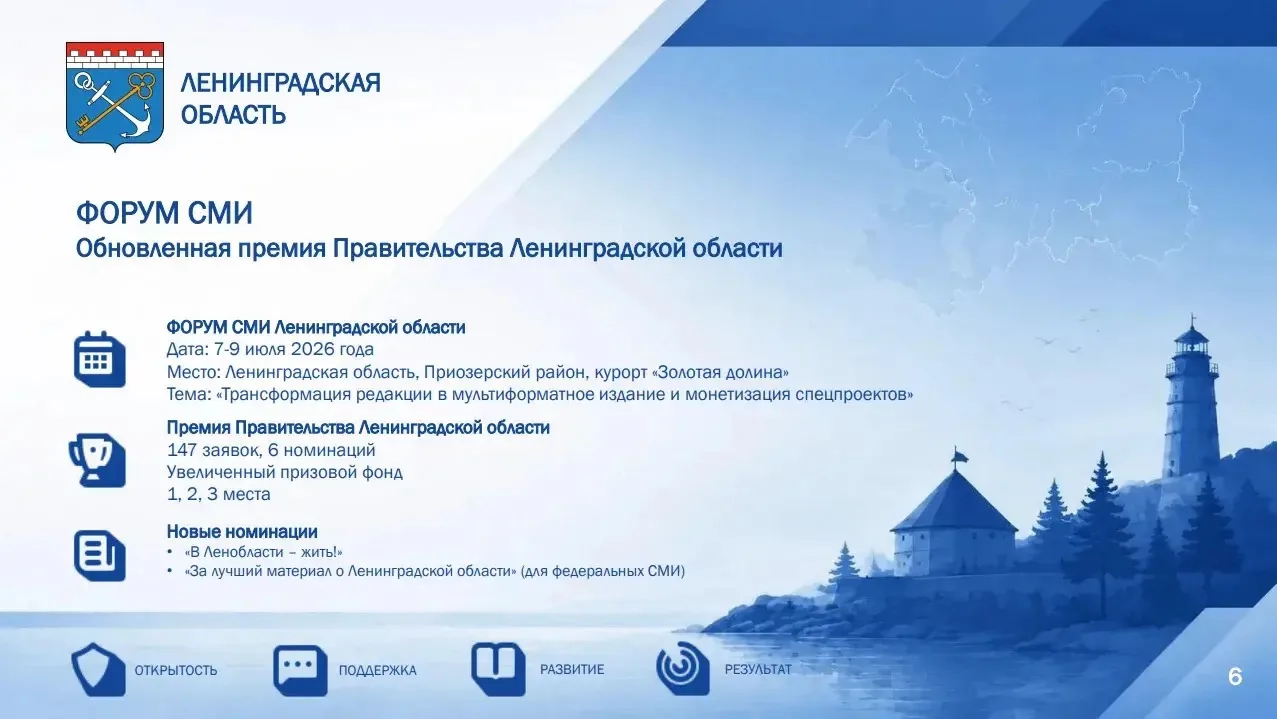 ЛЕНИНГРАДСКАЯ ОБЛАСТЬ

ФОРУМ СМИ
Обновленная премия Правительства Ленинградской области

ФОРУМ СМИ Ленинградской области
Дата: 7-9 июля 2026 года
Место: Ленинградская область, Приозерский район, курорт «Золотая долина»
Тема: «Трансформация редакции в мультиформатное издание и монетизация спецпроектов»

Премия Правительства Ленинградской области
147 заявок, 6 номинаций
Увеличенный призовой фонд
1, 2, 3 места

Новые номинации
• «В Ленобласти – жить!»
• «За лучший материал о Ленинградской области» (для федеральных СМИ)

ОТКРЫТОСТЬ ПОДДЕРЖКА РАЗВИТИЕ РЕЗУЛЬТАТ

6